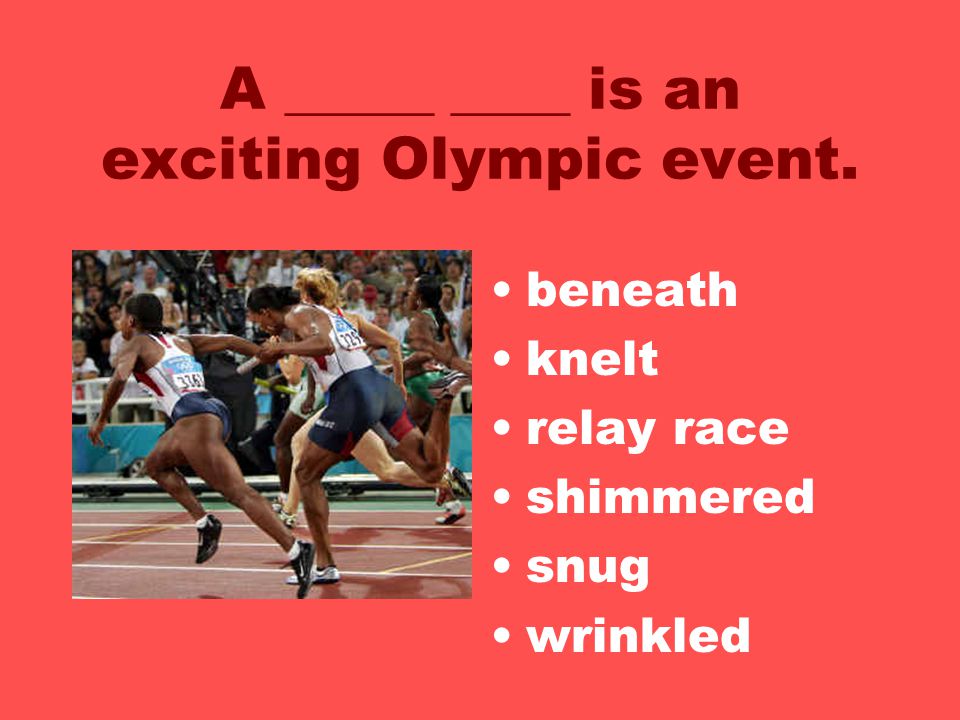 A _____ ____ is an exciting Olympic event.

• beneath
• knelt
• relay race
• shimmered
• snug
• wrinkled